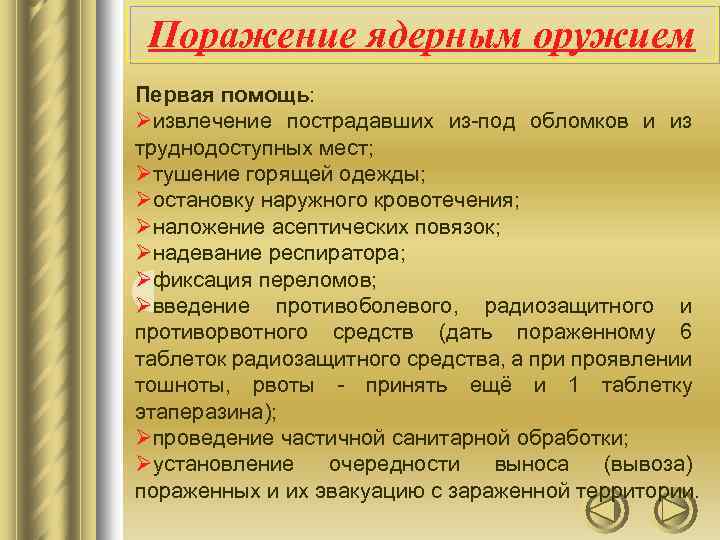 Поражение ядерным оружием

Первая помощь:
➢извлечение пострадавших из-под обломков и из труднодоступных мест;
➢тушение горящей одежды;
➢остановку наружного кровотечения;
➢наложение асептических повязок;
➢надевание респиратора;
➢фиксация переломов;
➢введение противоболевого, радиозащитного и противорвотного средств (дать пораженному 6 таблеток радиозащитного средства, а при проявлении тошноты, рвоты - принять ещё и 1 таблетку этаперазина);
➢проведение частичной санитарной обработки;
➢установление очередности выноса (вывоза) пораженных и их эвакуацию с зараженной территории.